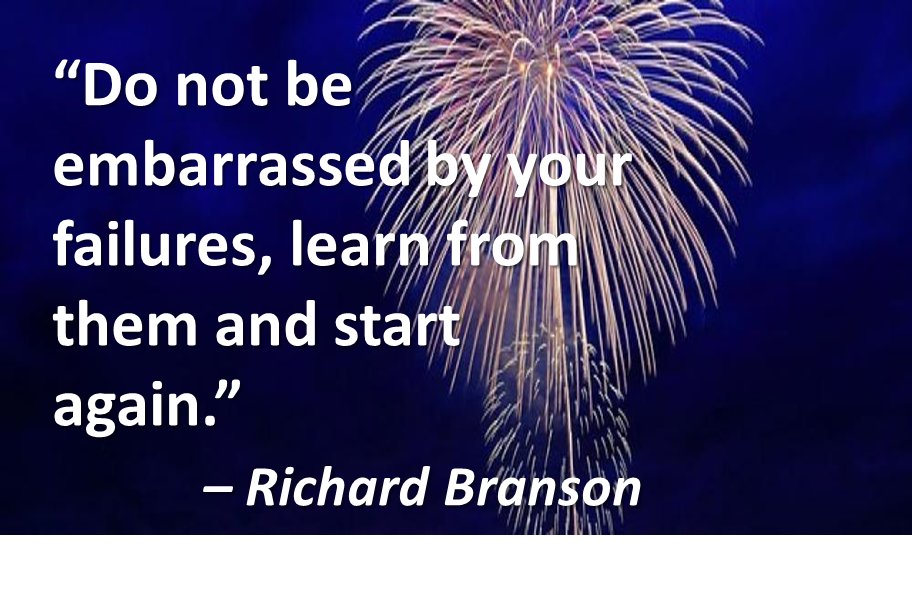 “Do not be embarrassed by your failures, learn from them and start again.”

– Richard Branson